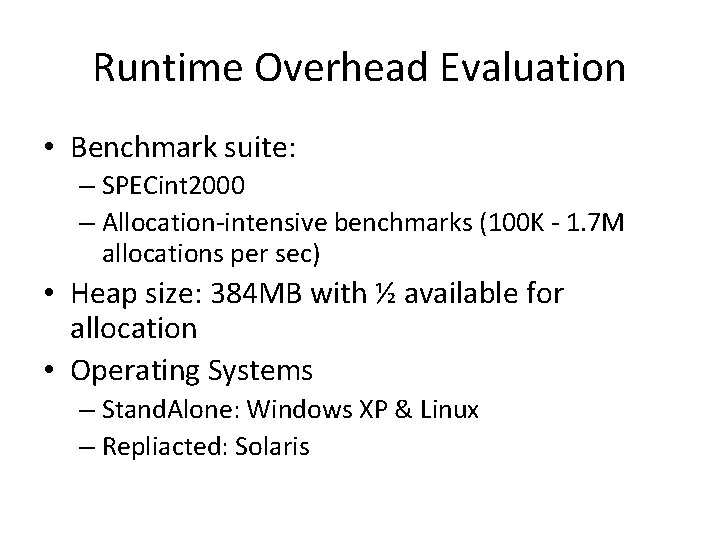 Runtime Overhead Evaluation

• Benchmark suite:
– SPECint2000
– Allocation-intensive benchmarks (100K - 1.7M allocations per sec)
• Heap size: 384MB with ½ available for allocation
• Operating Systems
– StandAlone: Windows XP & Linux
– Repliacted: Solaris